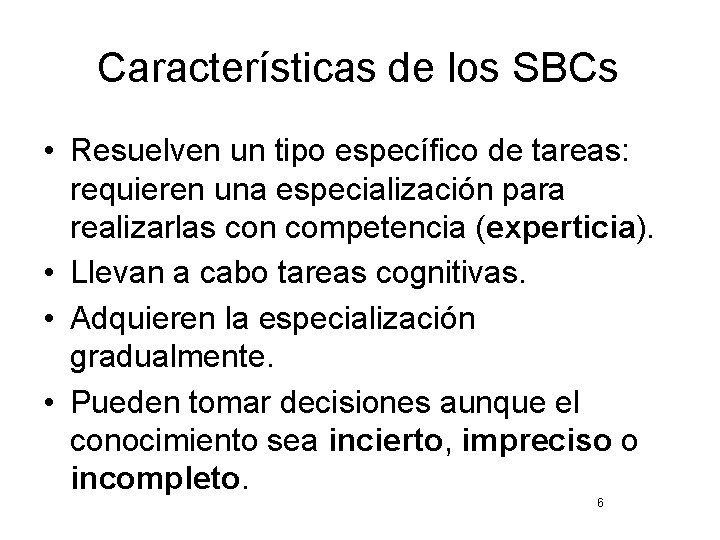 Características de los SBCs

• Resuelven un tipo específico de tareas: requieren una especialización para realizarlas con competencia (experticia).
• Llevan a cabo tareas cognitivas.
• Adquieren la especialización gradualmente.
• Pueden tomar decisiones aunque el conocimiento sea incierto, impreciso o incompleto.

6